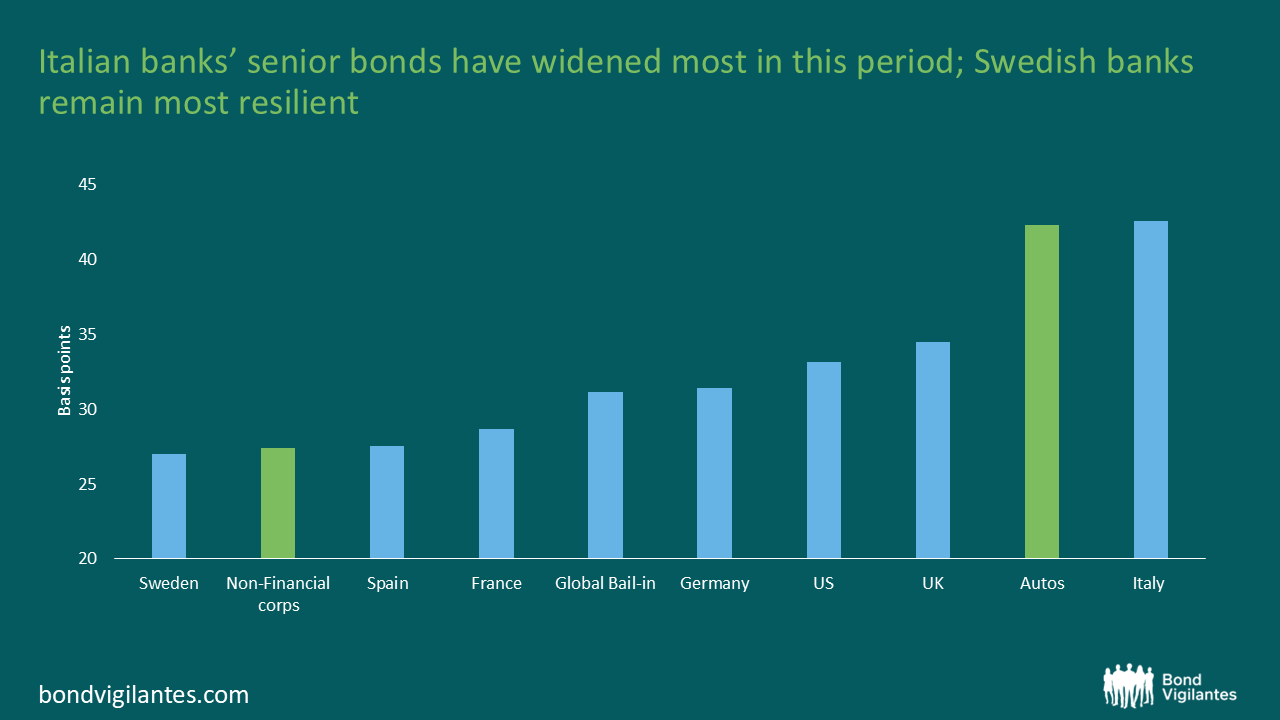 Italian banks' senior bonds have widened most in this period; Swedish banks remain most resilient

45
40
35
30
25
20

Basis points

Sweden
Non-Financial corps
Spain
France
Global Bail-in
Germany
US
UK
Autos
Italy

bondvigilantes.com

Bond Vigilantes